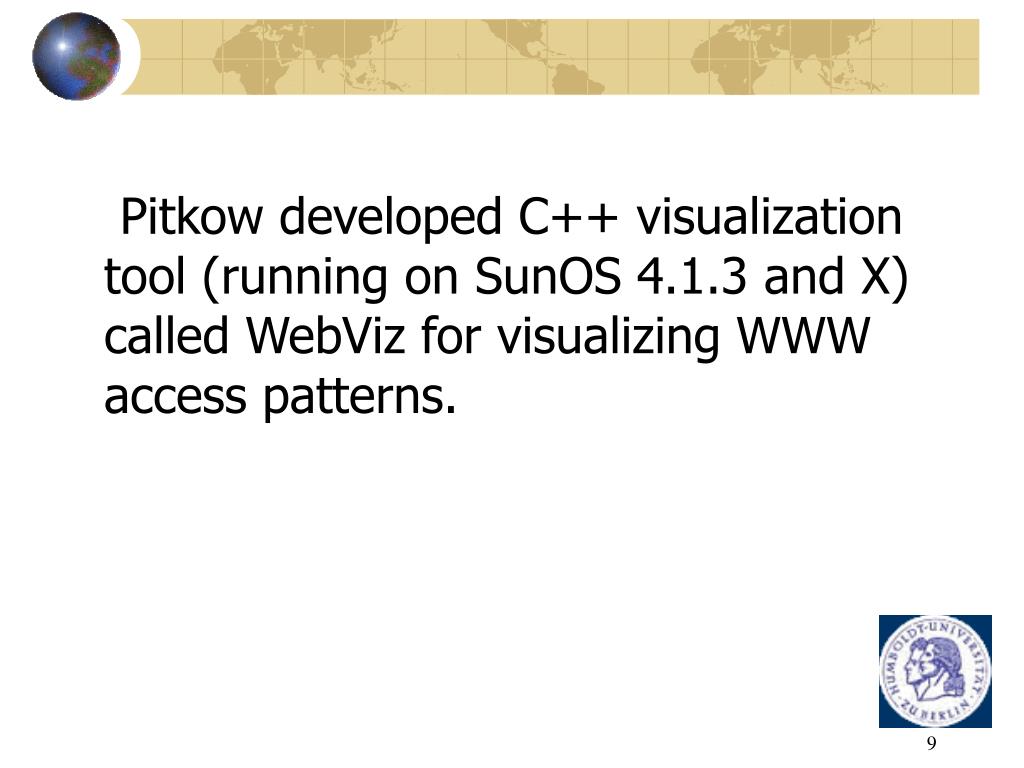 Pitkow developed C++ visualization tool (running on SunOS 4.1.3 and X) called WebViz for visualizing WWW access patterns.

HUMBOLDT-UNIVERSITÄT ZU BERLIN

9